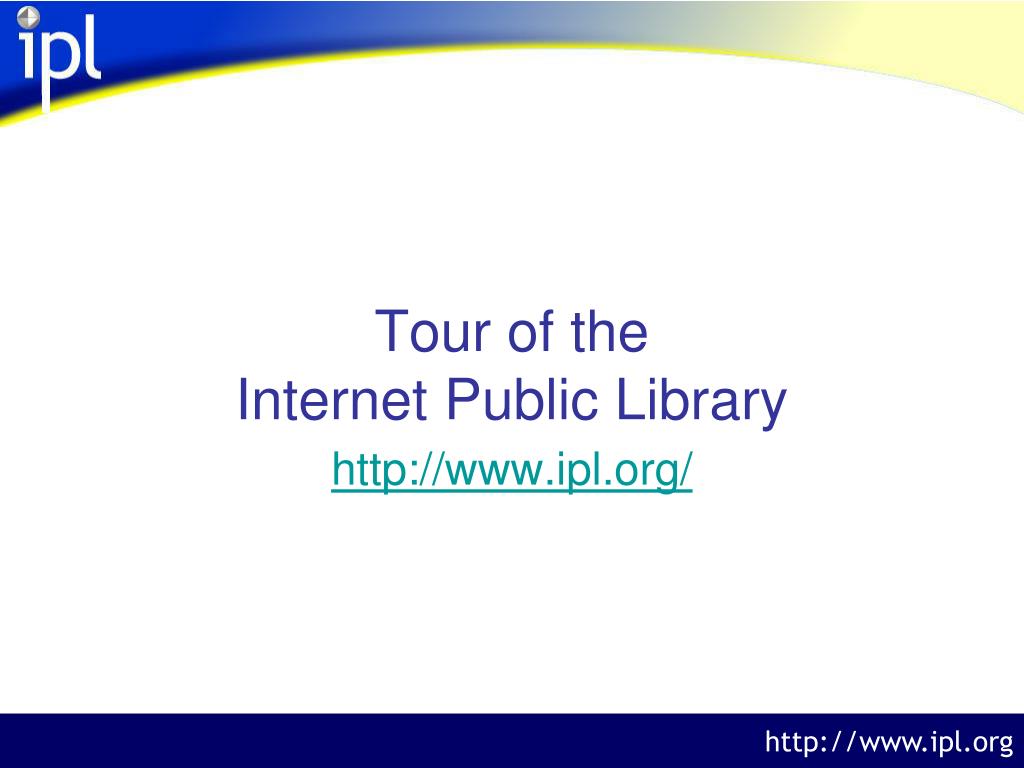 ipl

Tour of the
Internet Public Library
http://www.ipl.org/

http://www.ipl.org